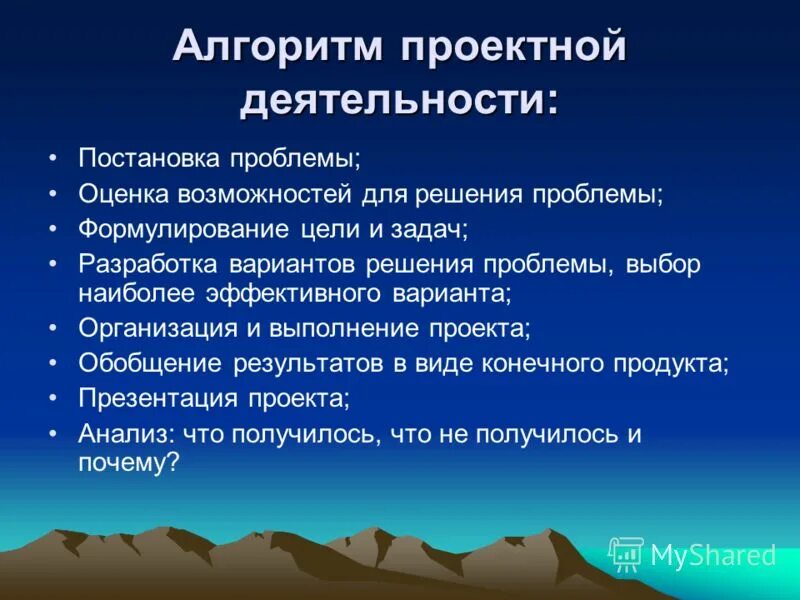 Алгоритм проектной деятельности:

• Постановка проблемы;
• Оценка возможностей для решения проблемы;
• Формулирование цели и задач;
• Разработка вариантов решения проблемы, выбор наиболее эффективного варианта;
• Организация и выполнение проекта;
• Обобщение результатов в виде конечного продукта;
• Презентация проекта;
• Анализ: что получилось, что не получилось и почему?

MyShared